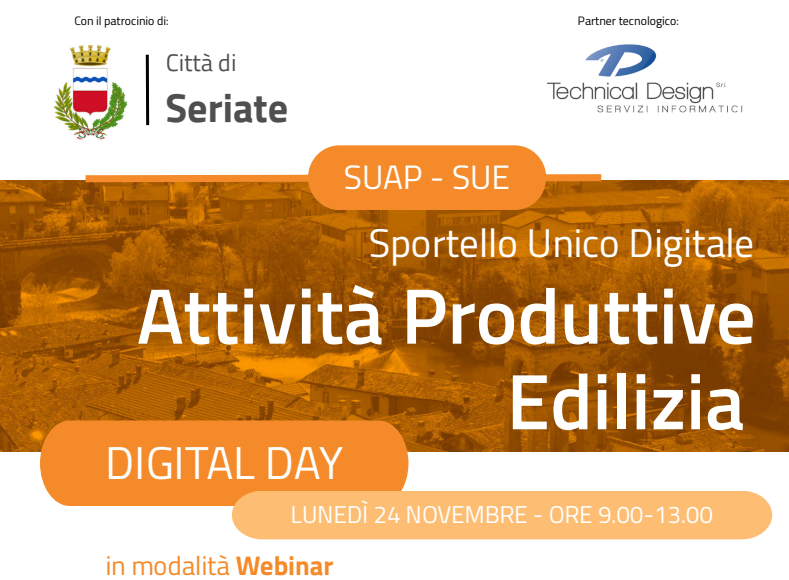 Con il patrocinio di:

Città di
Seriate

Partner tecnologico:

Technical Design Srl
SERVIZI INFORMATICI

SUAP - SUE

Sportello Unico Digitale

Attività Produttive
Edilizia

DIGITAL DAY

LUNEDÌ 24 NOVEMBRE - ORE 9.00-13.00

in modalità Webinar